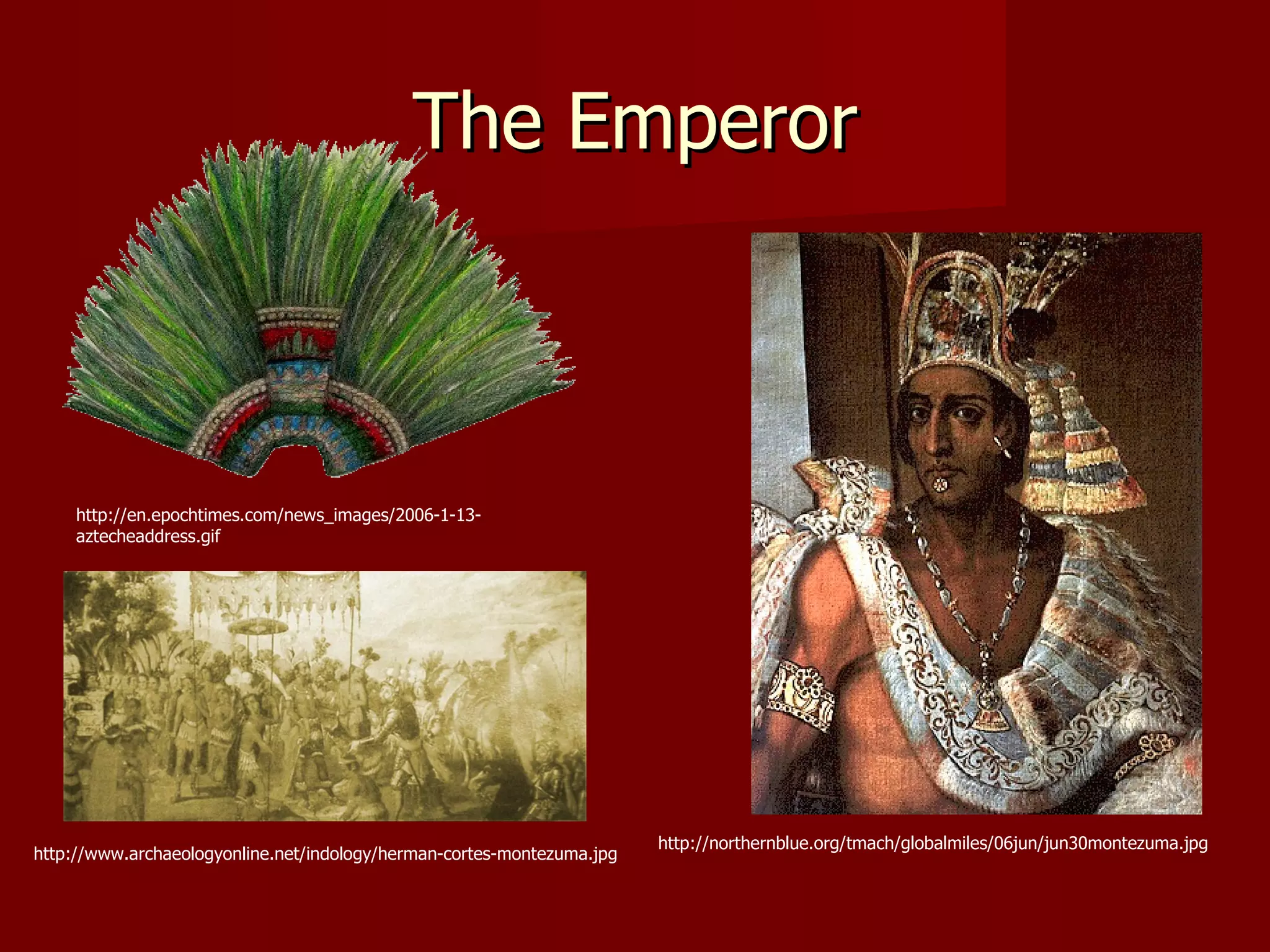 The Emperor

http://en.epochtimes.com/news_images/2006-1-13-aztecheaddress.gif

http://www.archaeologyonline.net/indology/herman-cortes-montezuma.jpg

http://northernblue.org/tmach/globalmiles/06jun/jun30montezuma.jpg